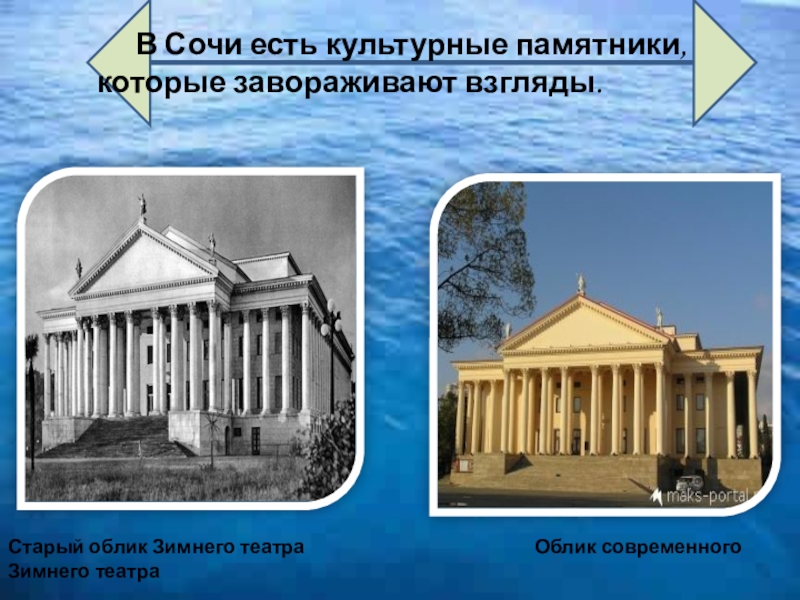 В Сочи есть культурные памятники, которые завораживают взгляды.

maks-portal

Старый облик Зимнего театра Облик современного Зимнего театра